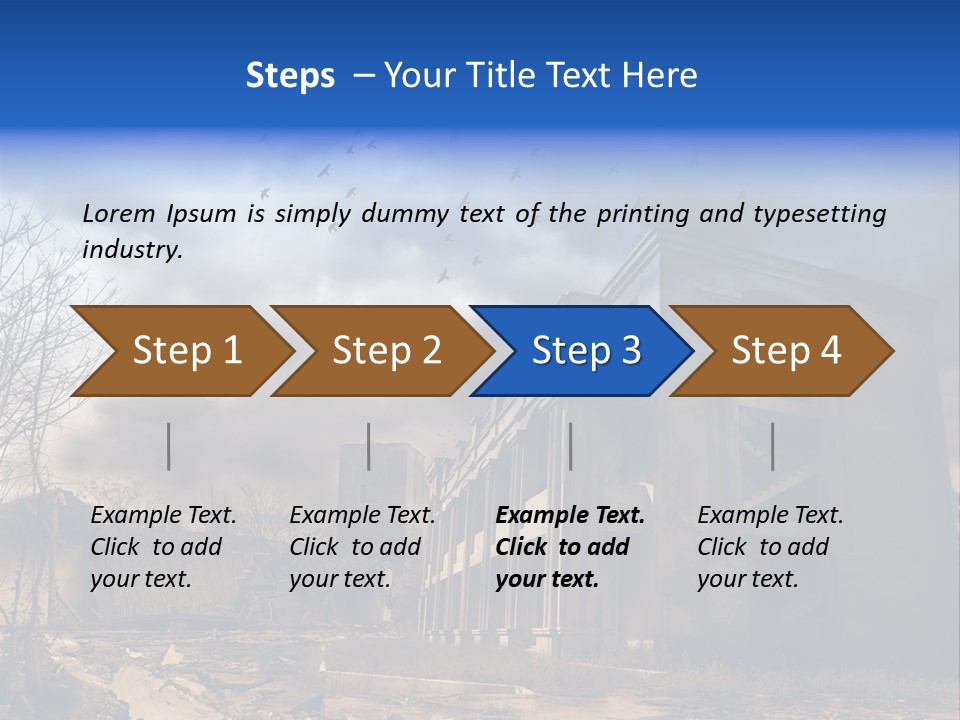 Steps – Your Title Text Here

Lorem Ipsum is simply dummy text of the printing and typesetting industry.

Step 1

Step 2

Step 3

Step 4

Example Text. Click to add your text.

Example Text. Click to add your text.

Example Text. Click to add your text.

Example Text. Click to add your text.